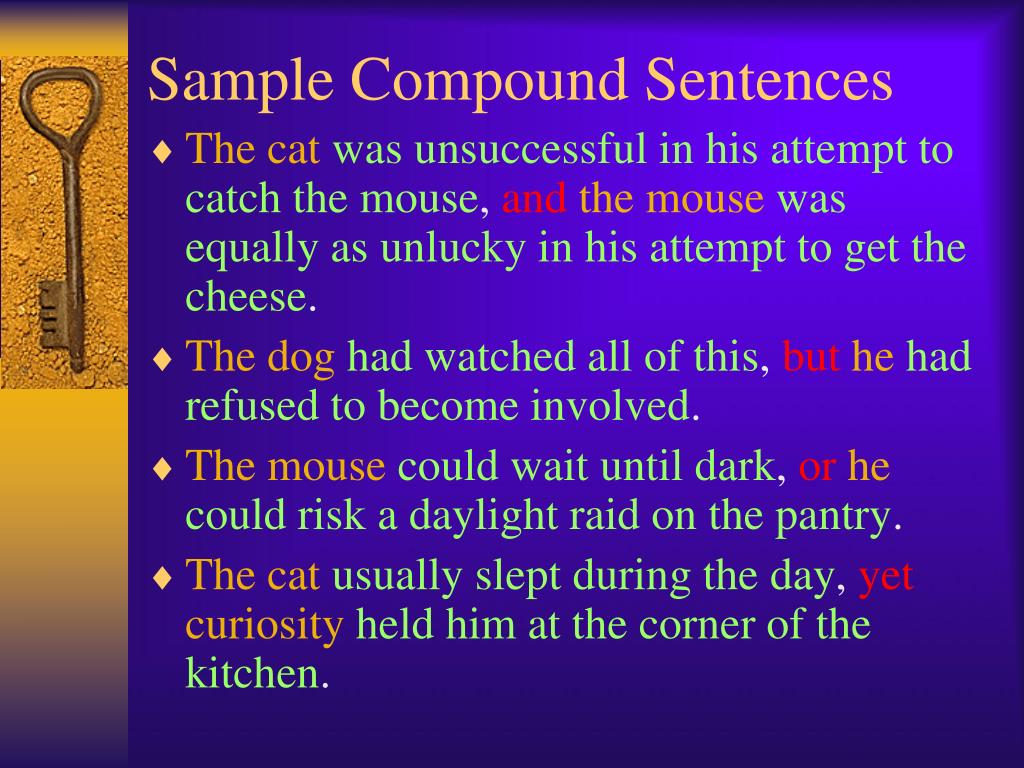 Sample Compound Sentences

♦ The cat was unsuccessful in his attempt to catch the mouse, and the mouse was equally as unlucky in his attempt to get the cheese.

♦ The dog had watched all of this, but he had refused to become involved.

♦ The mouse could wait until dark, or he could risk a daylight raid on the pantry.

♦ The cat usually slept during the day, yet curiosity held him at the corner of the kitchen.